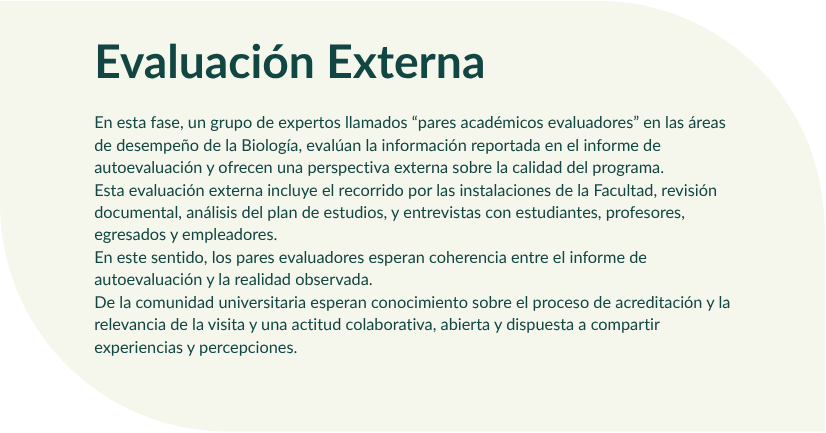 Evaluación Externa

En esta fase, un grupo de expertos llamados “pares académicos evaluadores” en las áreas de desempeño de la Biología, evalúan la información reportada en el informe de autoevaluación y ofrecen una perspectiva externa sobre la calidad del programa.
Esta evaluación externa incluye el recorrido por las instalaciones de la Facultad, revisión documental, análisis del plan de estudios, y entrevistas con estudiantes, profesores, egresados y empleadores.
En este sentido, los pares evaluadores esperan coherencia entre el informe de autoevaluación y la realidad observada.
De la comunidad universitaria esperan conocimiento sobre el proceso de acreditación y la relevancia de la visita y una actitud colaborativa, abierta y dispuesta a compartir experiencias y percepciones.